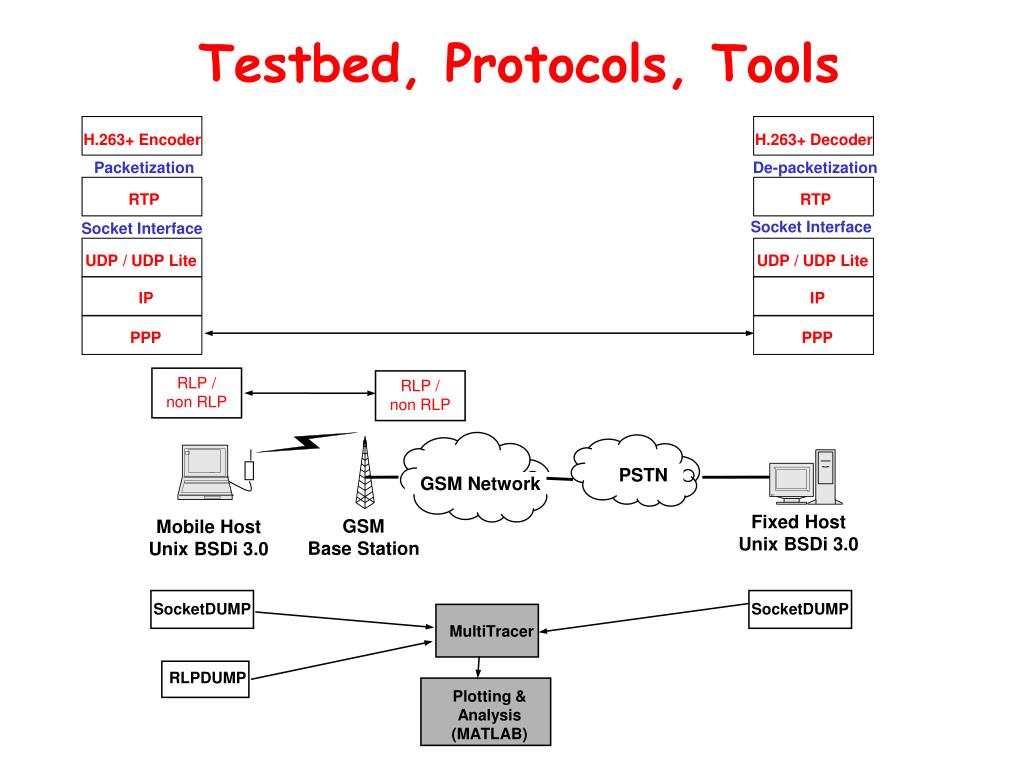 Testbed, Protocols, Tools

H.263+ Encoder
Packetization
RTP
Socket Interface
UDP / UDP Lite
IP
PPP

H.263+ Decoder
De-packetization
RTP
Socket Interface
UDP / UDP Lite
IP
PPP

RLP / non RLP

RLP / non RLP

GSM Network

PSTN

Mobile Host
Unix BSDi 3.0

GSM
Base Station

Fixed Host
Unix BSDi 3.0

SocketDUMP

RLPDUMP

MultiTracer

SocketDUMP

Plotting & Analysis (MATLAB)